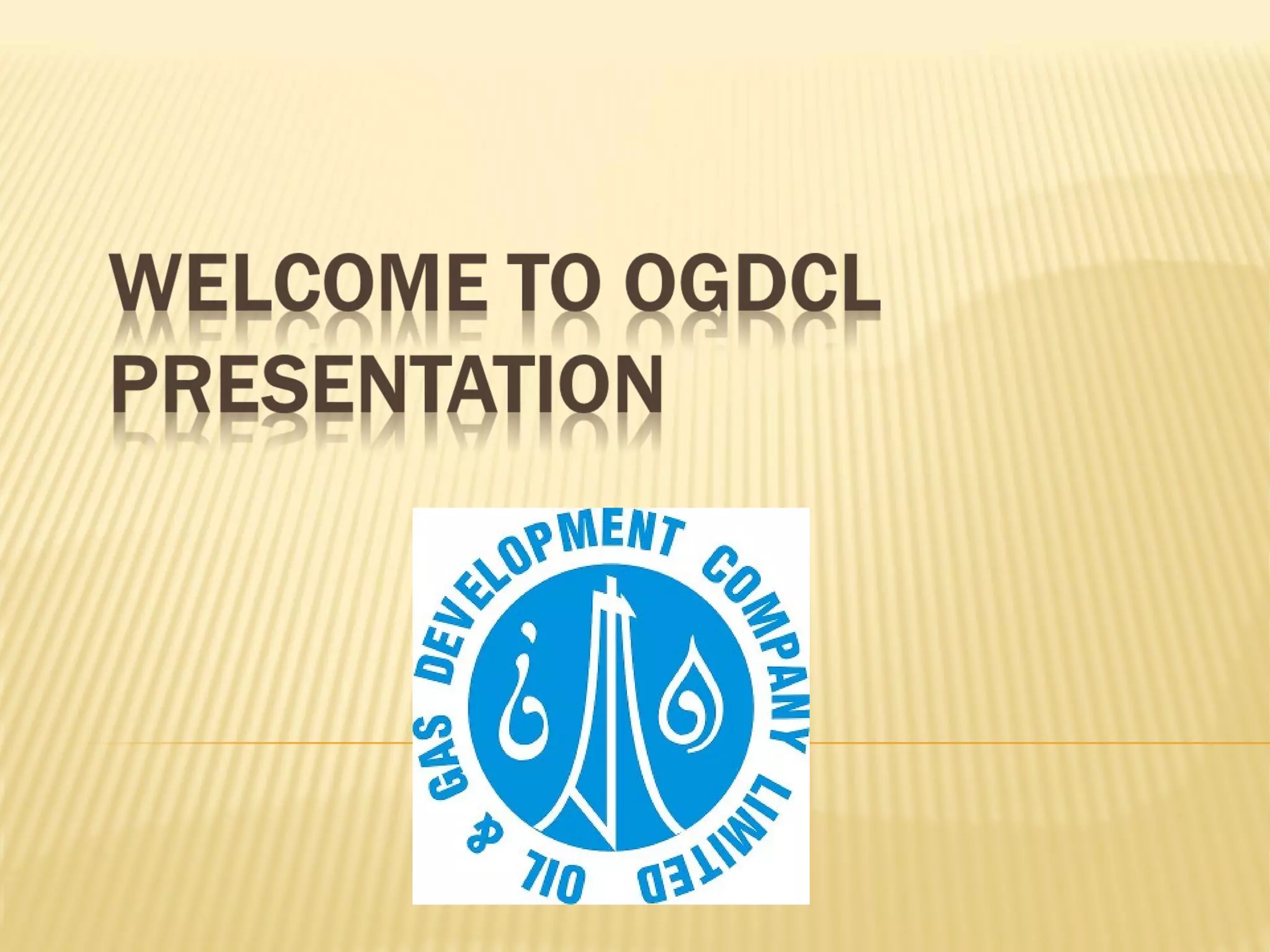 WELCOME TO OGDCL PRESENTATION

OIL & GAS DEVELOPMENT COMPANY LIMITED